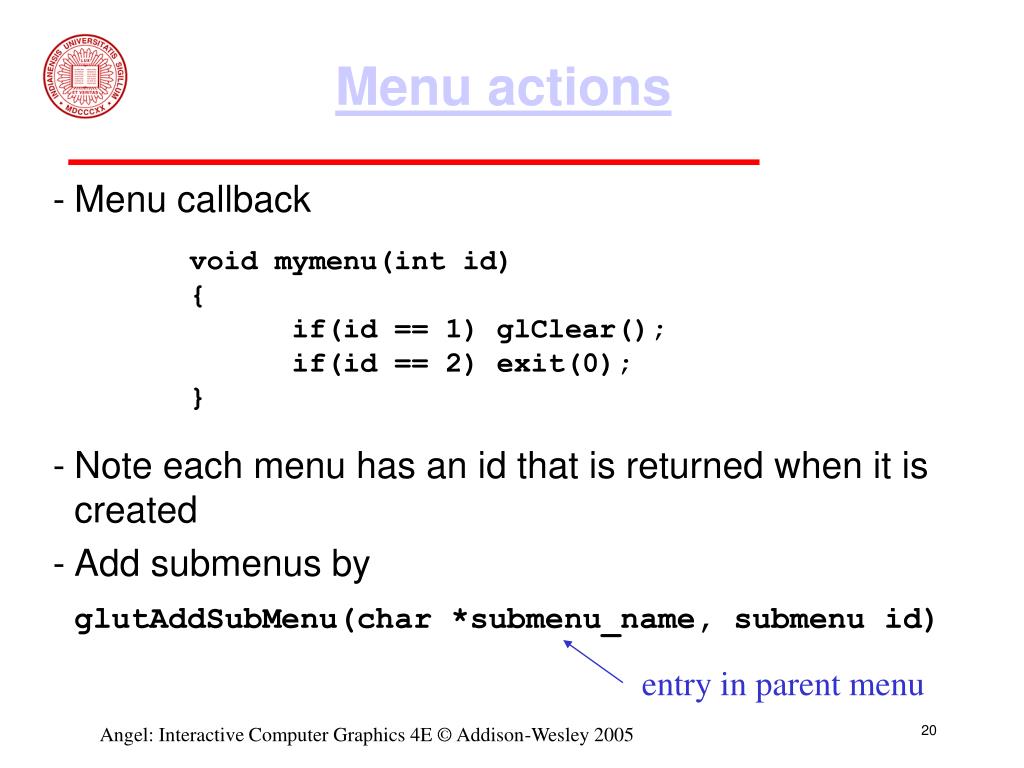 INDIANENSIS UNIVERSITATIS SIGILLUM
LUX ET VERITAS
MDCCCXX

Menu actions

- Menu callback

void mymenu(int id)
{
if(id == 1) glClear();
if(id == 2) exit(0);
}

- Note each menu has an id that is returned when it is created

- Add submenus by

glutAddSubMenu(char *submenu_name, submenu id)

entry in parent menu

Angel: Interactive Computer Graphics 4E © Addison-Wesley 2005

20